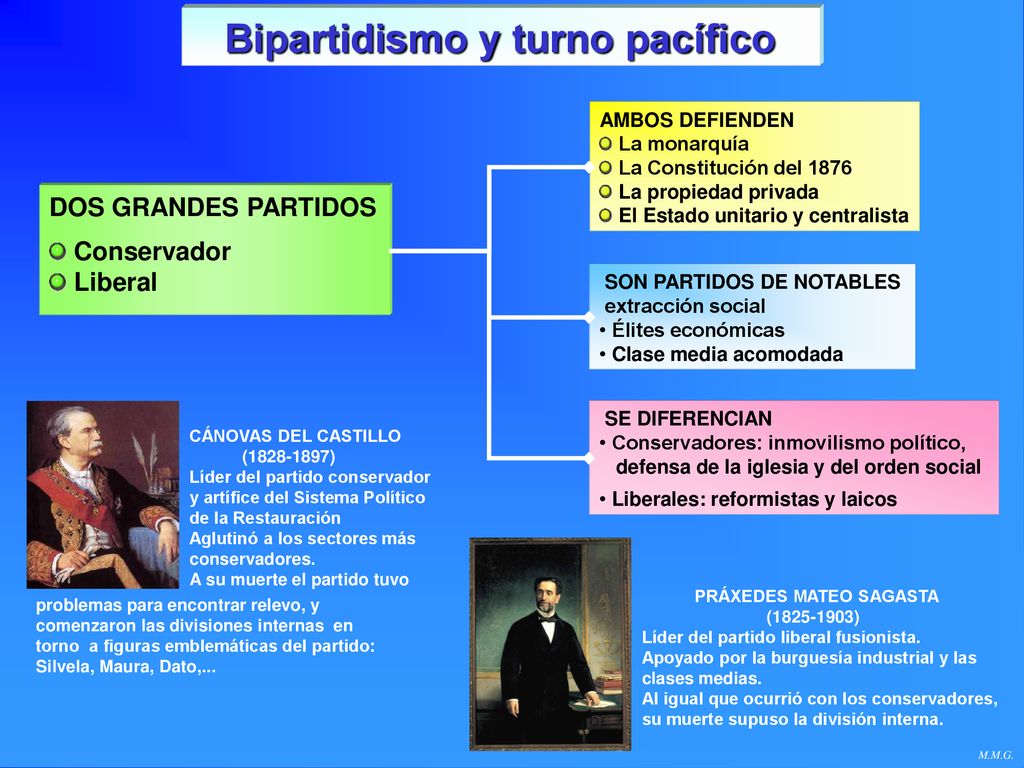 Bipartidismo y turno pacífico

DOS GRANDES PARTIDOS
Conservador
Liberal

AMBOS DEFIENDEN
La monarquía
La Constitución del 1876
La propiedad privada
El Estado unitario y centralista

SON PARTIDOS DE NOTABLES
extracción social
• Élites económicas
• Clase media acomodada

SE DIFERENCIAN
• Conservadores: inmovilismo político, defensa de la iglesia y del orden social
• Liberales: reformistas y laicos

CÁNOVAS DEL CASTILLO
(1828-1897)
Líder del partido conservador y artífice del Sistema Político de la Restauración
Aglutinó a los sectores más conservadores.
A su muerte el partido tuvo problemas para encontrar relevo, y comenzaron las divisiones internas en torno a figuras emblemáticas del partido: Silvela, Maura, Dato,...

PRÁXEDES MATEO SAGASTA
(1825-1903)
Líder del partido liberal fusionista.
Apoyado por la burguesía industrial y las clases medias.
Al igual que ocurrió con los conservadores, su muerte supuso la división interna.

M.M.G.